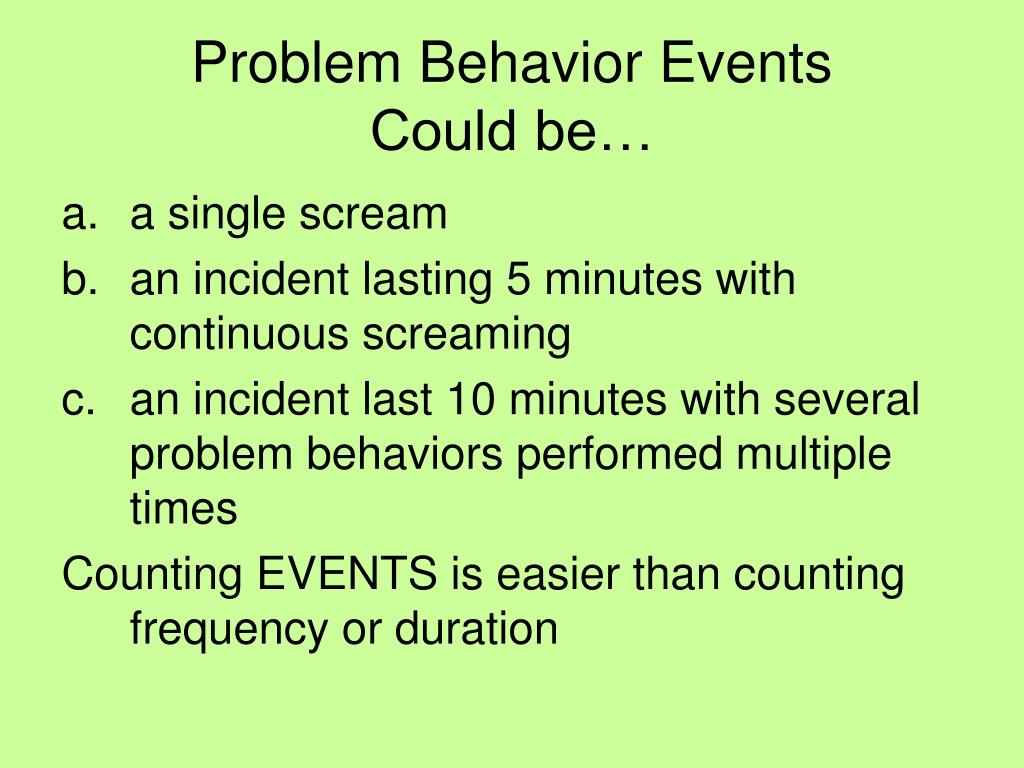 Problem Behavior Events
Could be…

a. a single scream
b. an incident lasting 5 minutes with continuous screaming
c. an incident last 10 minutes with several problem behaviors performed multiple times

Counting EVENTS is easier than counting frequency or duration